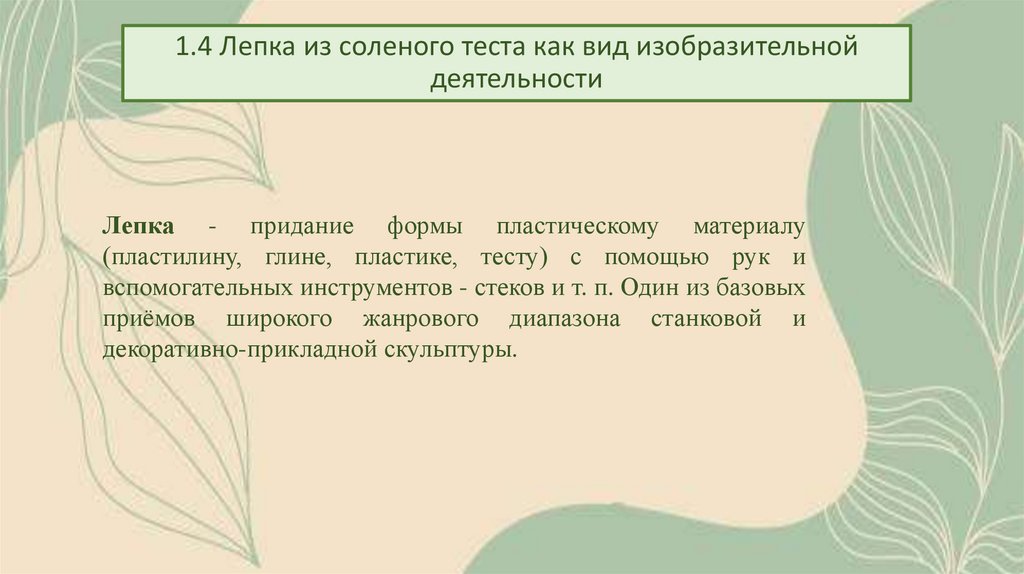 1.4 Лепка из соленого теста как вид изобразительной деятельности

Лепка - придание формы пластическому материалу (пластилину, глине, пластике, тесту) с помощью рук и вспомогательных инструментов - стеков и т. п. Один из базовых приёмов широкого жанрового диапазона станковой и декоративно-прикладной скульптуры.